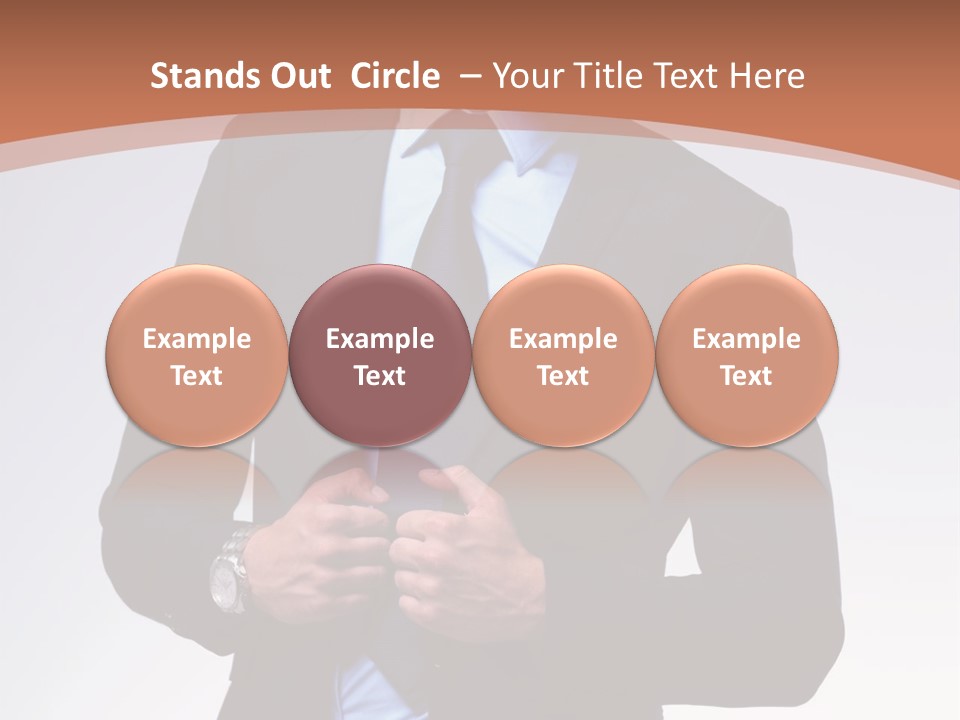 Stands Out  Circle  – Your Title Text Here

Example Text

Example Text

Example Text

Example Text